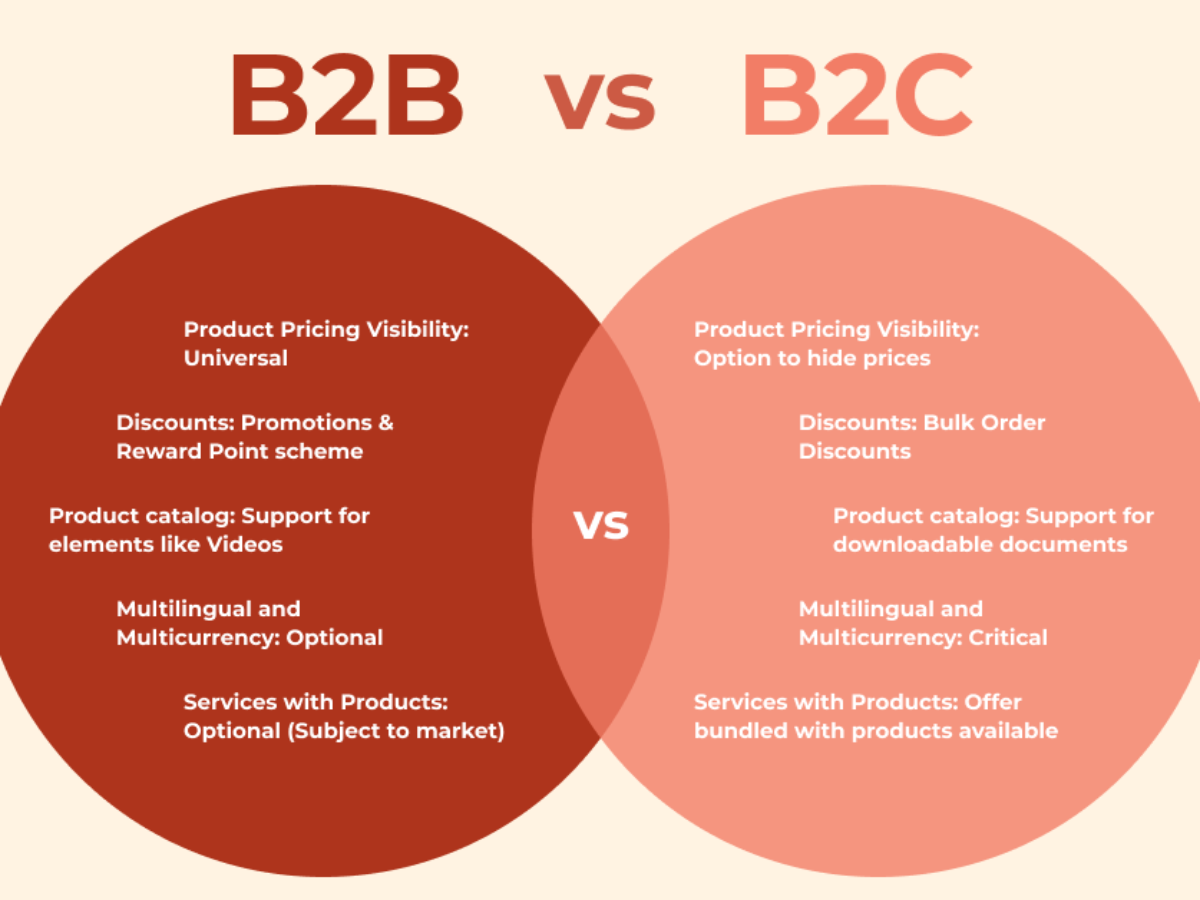 B2B vs B2C

Product Pricing Visibility: Universal

Discounts: Promotions & Reward Point scheme

Product catalog: Support for elements like Videos

Multilingual and Multicurrency: Optional

Services with Products: Optional (Subject to market)

vs

Product Pricing Visibility: Option to hide prices

Discounts: Bulk Order Discounts

Product catalog: Support for downloadable documents

Multilingual and Multicurrency: Critical

Services with Products: Offer bundled with products available